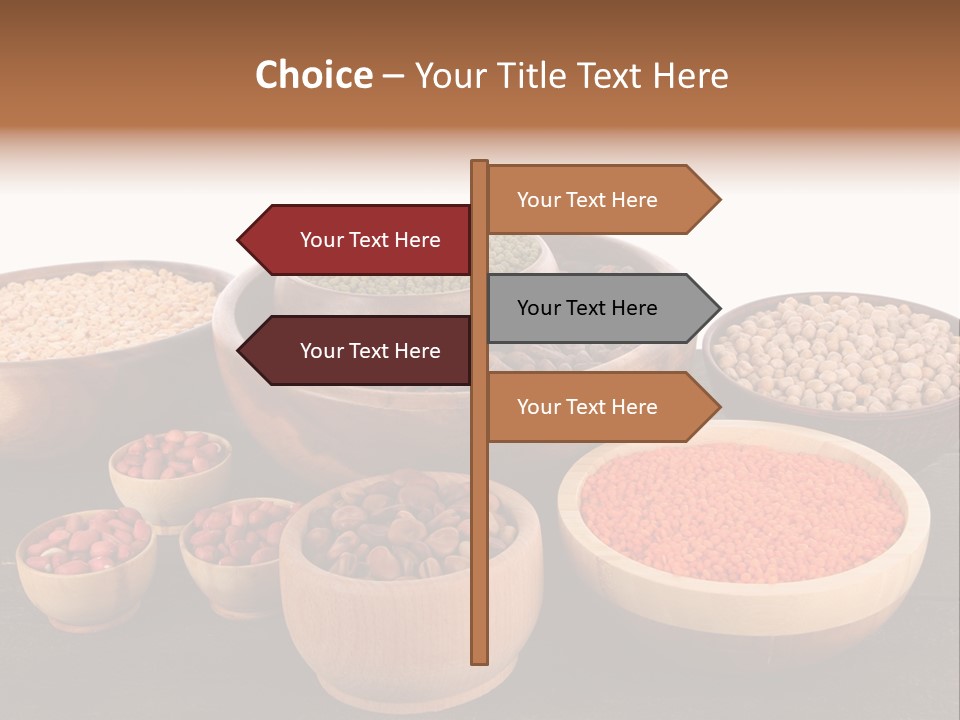 Choice – Your Title Text Here

Your Text Here

Your Text Here

Your Text Here

Your Text Here

Your Text Here